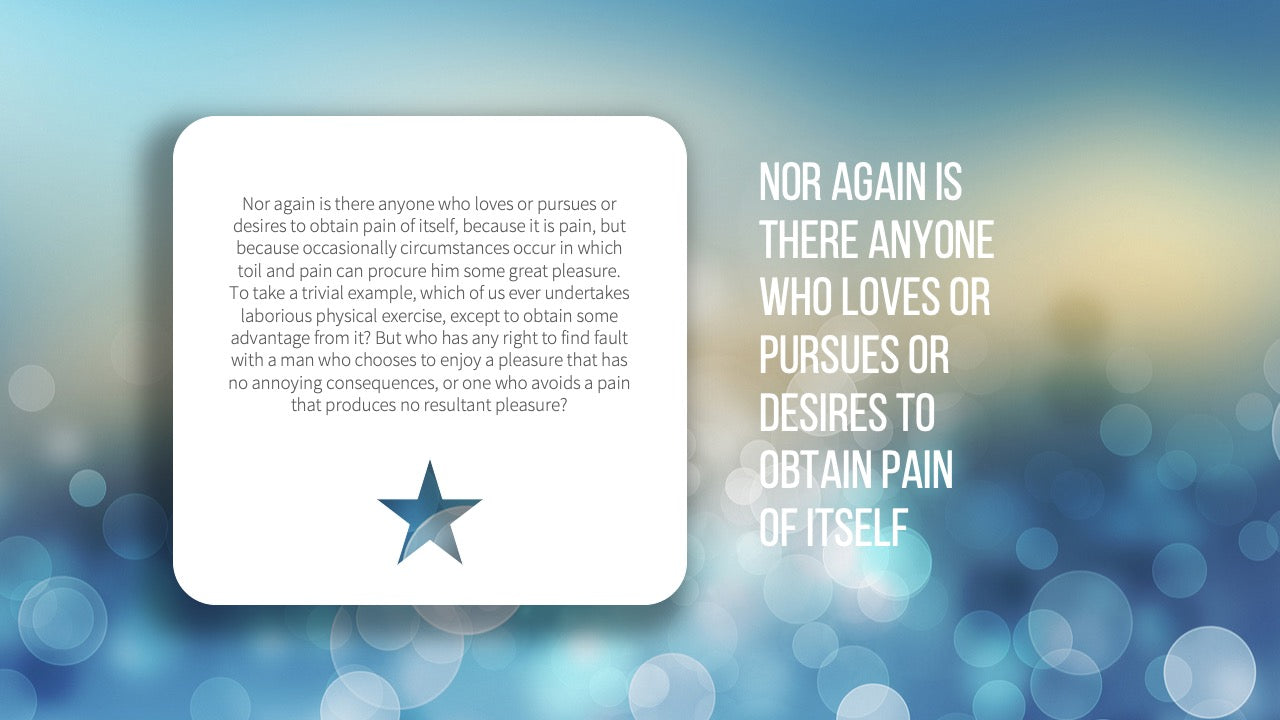 Nor again is there anyone who loves or pursues or desires to obtain pain of itself, because it is pain, but because occasionally circumstances occur in which toil and pain can procure him some great pleasure. To take a trivial example, which of us ever undertakes laborious physical exercise, except to obtain some advantage from it? But who has any right to find fault with a man who chooses to enjoy a pleasure that has no annoying consequences, or one who avoids a pain that produces no resultant pleasure?

NOR AGAIN IS THERE ANYONE WHO LOVES OR PURSUES OR DESIRES TO OBTAIN PAIN OF ITSELF